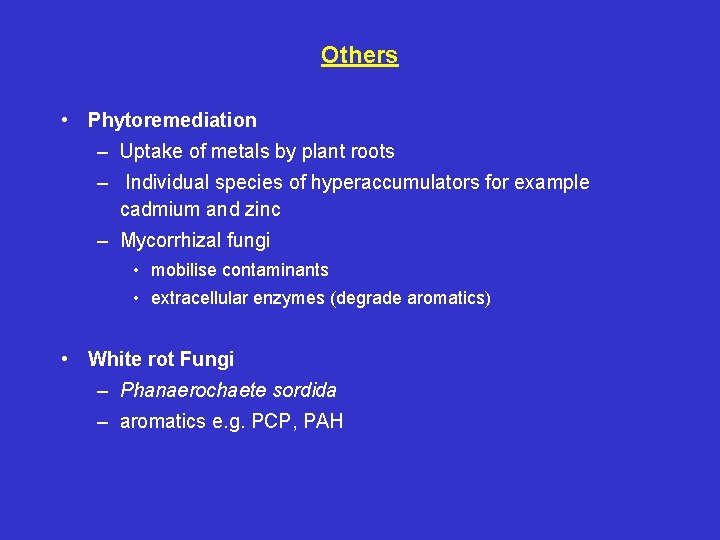 Others

• Phytoremediation
– Uptake of metals by plant roots
– Individual species of hyperaccumulators for example cadmium and zinc
– Mycorrhizal fungi
• mobilise contaminants
• extracellular enzymes (degrade aromatics)

• White rot Fungi
– Phanaerochaete sordida
– aromatics e.g. PCP, PAH